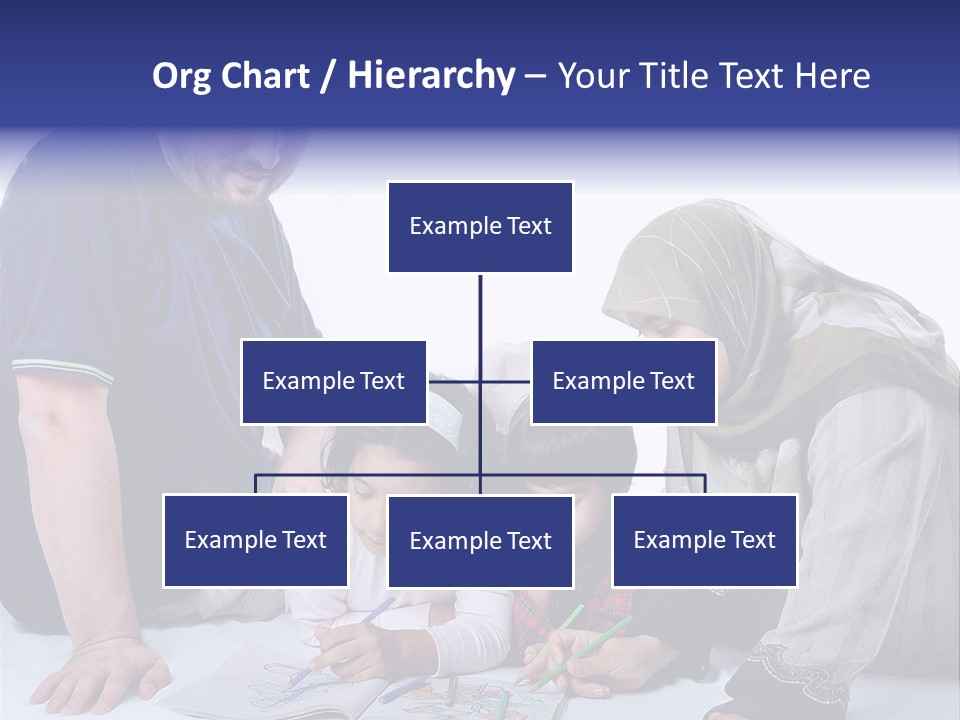 Org Chart / Hierarchy – Your Title Text Here

Example Text

Example Text

Example Text

Example Text

Example Text

Example Text